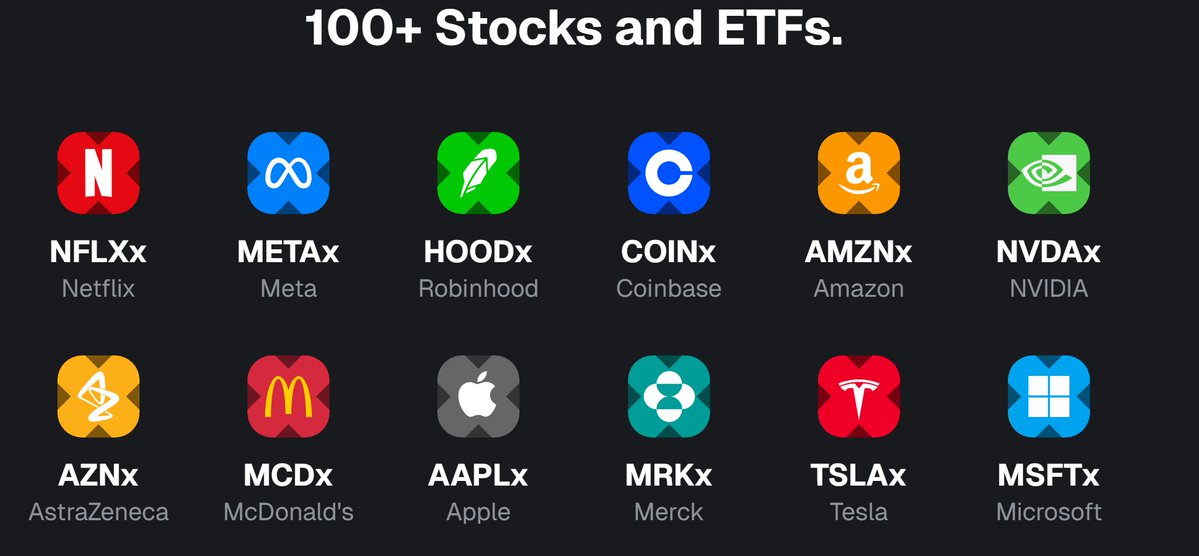 100+ Stocks and ETFs.

NFLXx
Netflix

METAx
Meta

HOODx
Robinhood

COINx
Coinbase

AMZNx
Amazon

NVDAx
NVIDIA

AZNx
AstraZeneca

MCDx
McDonald's

AAPLx
Apple

MRKx
Merck

TSLAx
Tesla

MSFTx
Microsoft